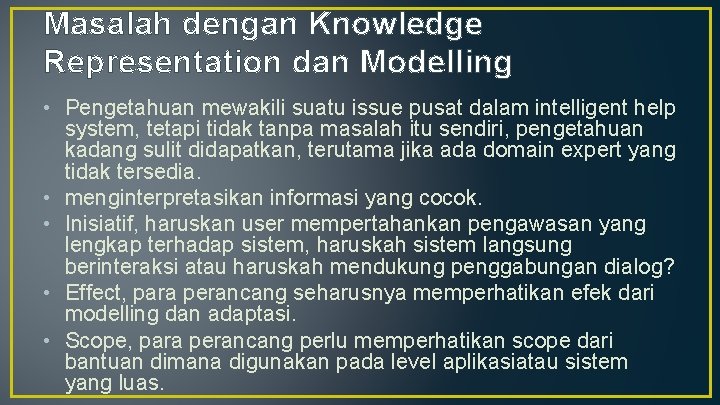 Masalah dengan Knowledge Representation dan Modelling

• Pengetahuan mewakili suatu issue pusat dalam intelligent help system, tetapi tidak tanpa masalah itu sendiri, pengetahuan kadang sulit didapatkan, terutama jika ada domain expert yang tidak tersedia.
• menginterpretasikan informasi yang cocok.
• Inisiatif, haruskan user mempertahankan pengawasan yang lengkap terhadap sistem, haruskah sistem langsung berinteraksi atau haruskah mendukung penggabungan dialog?
• Effect, para perancang seharusnya memperhatikan efek dari modelling dan adaptasi.
• Scope, para perancang perlu memperhatikan scope dari bantuan dimana digunakan pada level aplikasiatau sistem yang luas.